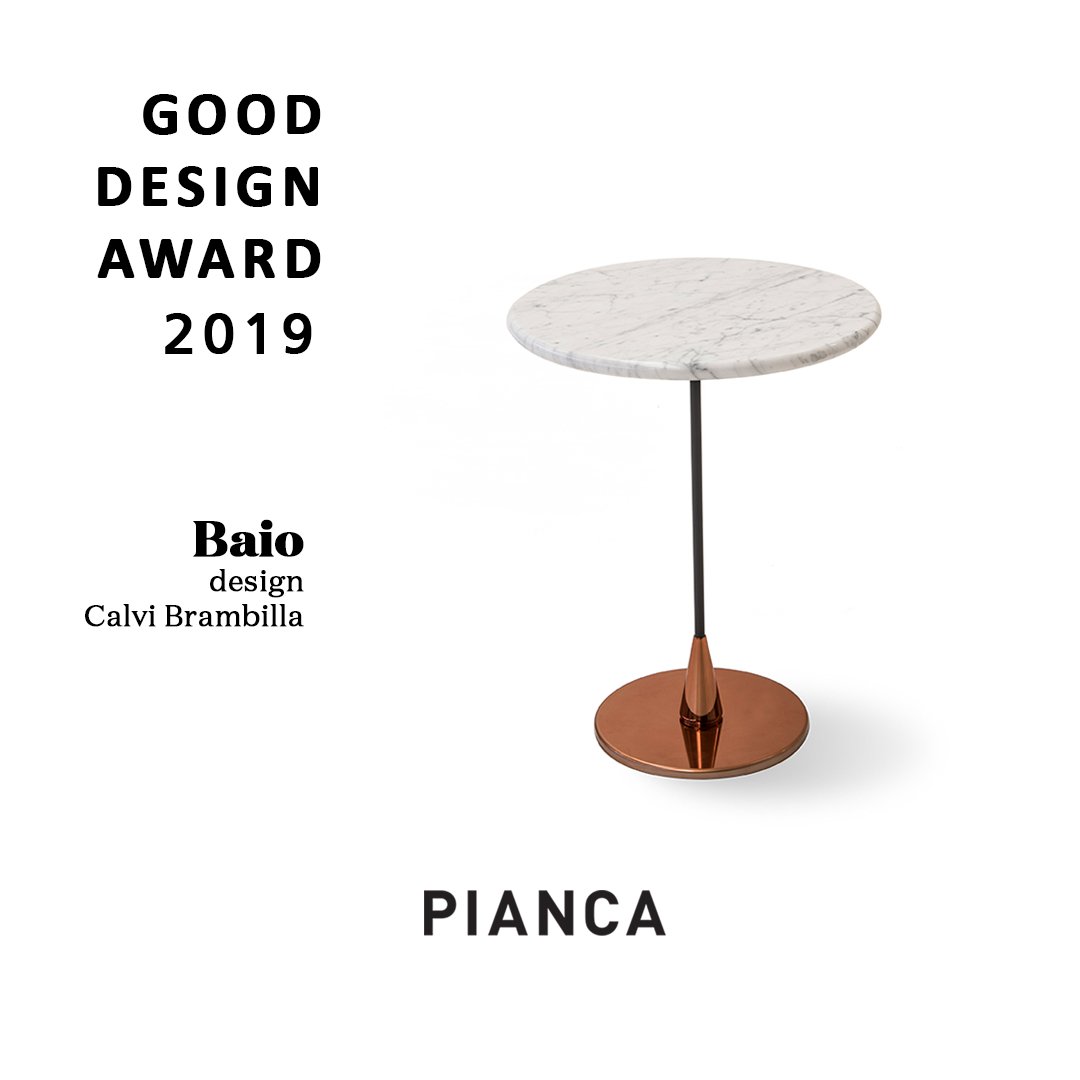 GOOD
DESIGN
AWARD
2019

Baio
design
Calvi Brambilla

PIANCA